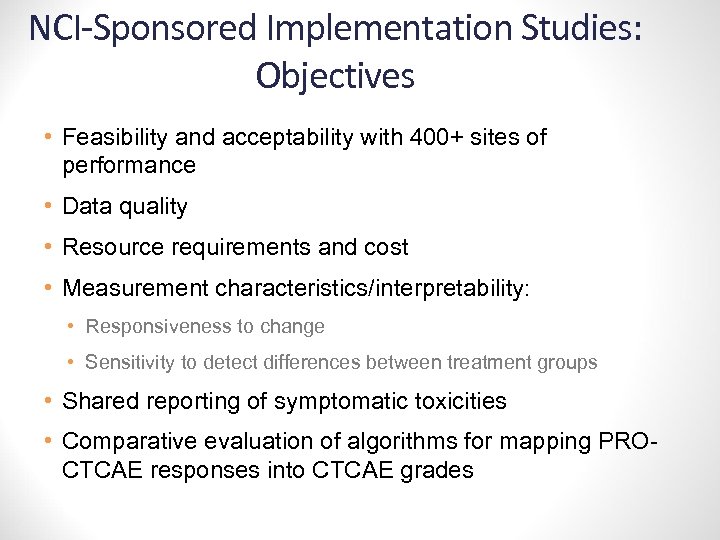 NCI-Sponsored Implementation Studies: Objectives

• Feasibility and acceptability with 400+ sites of performance

• Data quality

• Resource requirements and cost

• Measurement characteristics/interpretability:

• Responsiveness to change

• Sensitivity to detect differences between treatment groups

• Shared reporting of symptomatic toxicities

• Comparative evaluation of algorithms for mapping PRO-CTCAE responses into CTCAE grades